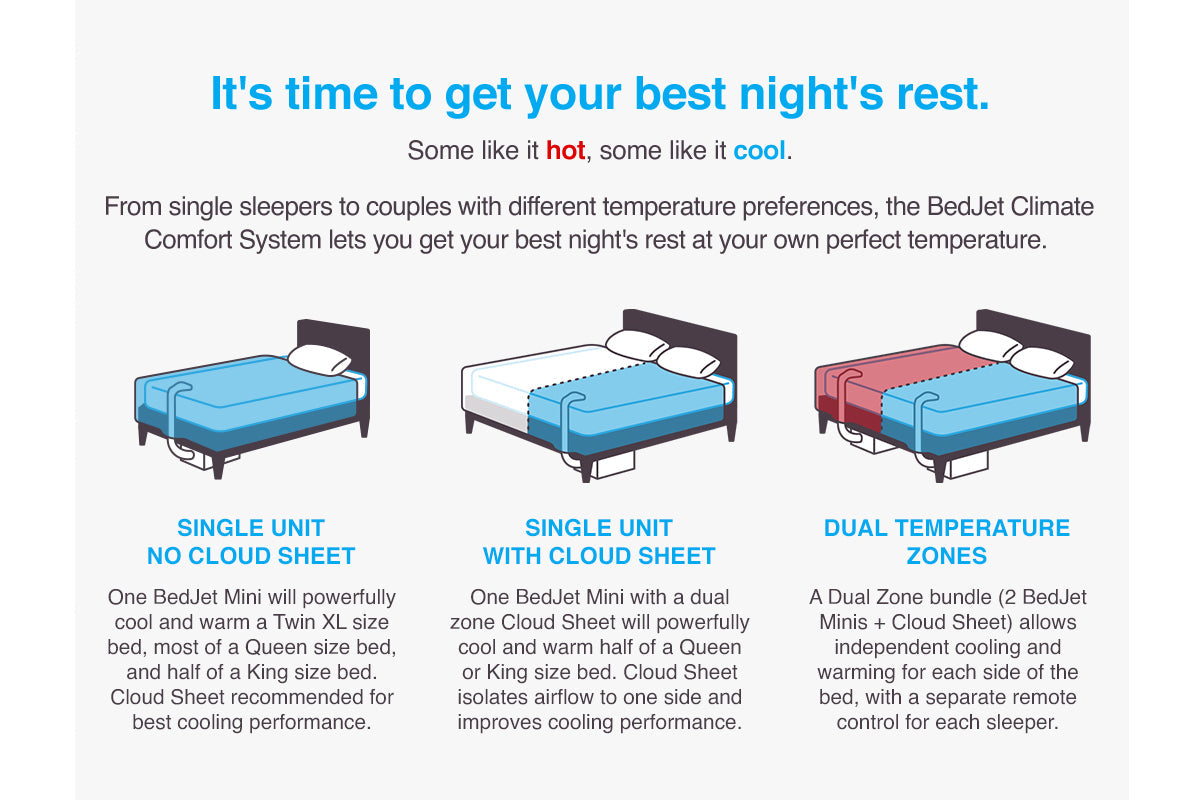 It's time to get your best night's rest.

Some like it hot, some like it cool.

From single sleepers to couples with different temperature preferences, the BedJet Climate Comfort System lets you get your best night's rest at your own perfect temperature.

SINGLE UNIT
NO CLOUD SHEET

One BedJet Mini will powerfully cool and warm a Twin XL size bed, most of a Queen size bed, and half of a King size bed. Cloud Sheet recommended for best cooling performance.

SINGLE UNIT
WITH CLOUD SHEET

One BedJet Mini with a dual zone Cloud Sheet will powerfully cool and warm half of a Queen or King size bed. Cloud Sheet isolates airflow to one side and improves cooling performance.

DUAL TEMPERATURE
ZONES

A Dual Zone bundle (2 BedJet Minis + Cloud Sheet) allows independent cooling and warming for each side of the bed, with a separate remote control for each sleeper.